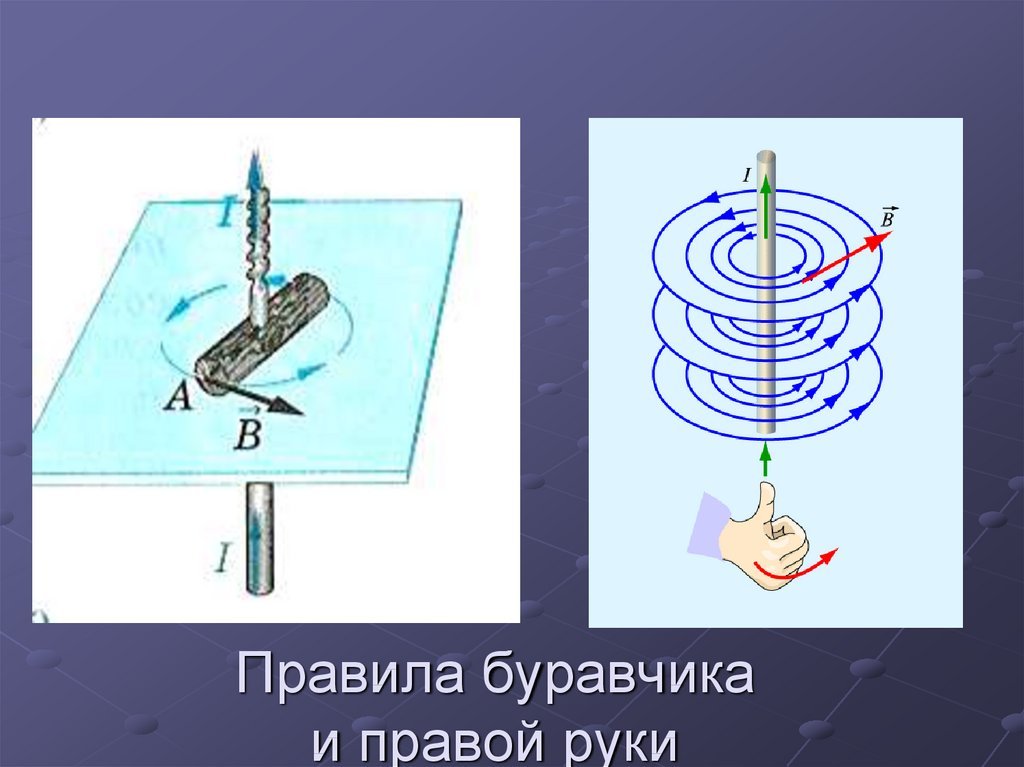 $I$

$A$

$\vec{B}$

$I$

$I$

$\vec{B}$

Правила буравчика
и правой руки